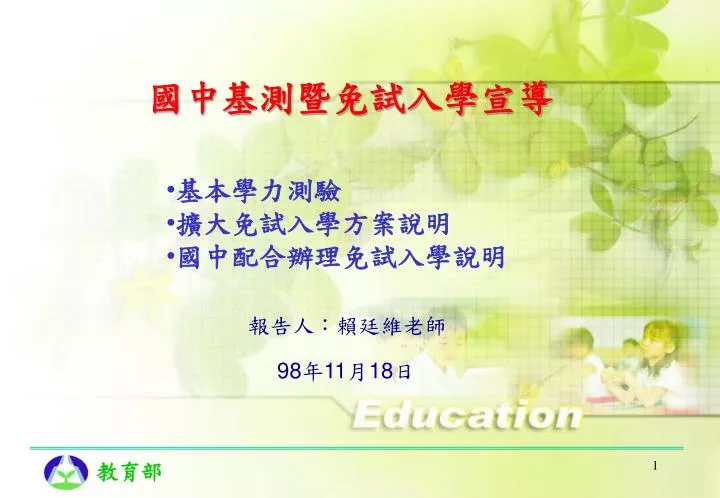 國中基測暨免試入學宣導

•基本學力測驗
•擴大免試入學方案說明
•國中配合辦理免試入學說明

報告人：賴廷維老師

98年11月18日

Education

教育部

1